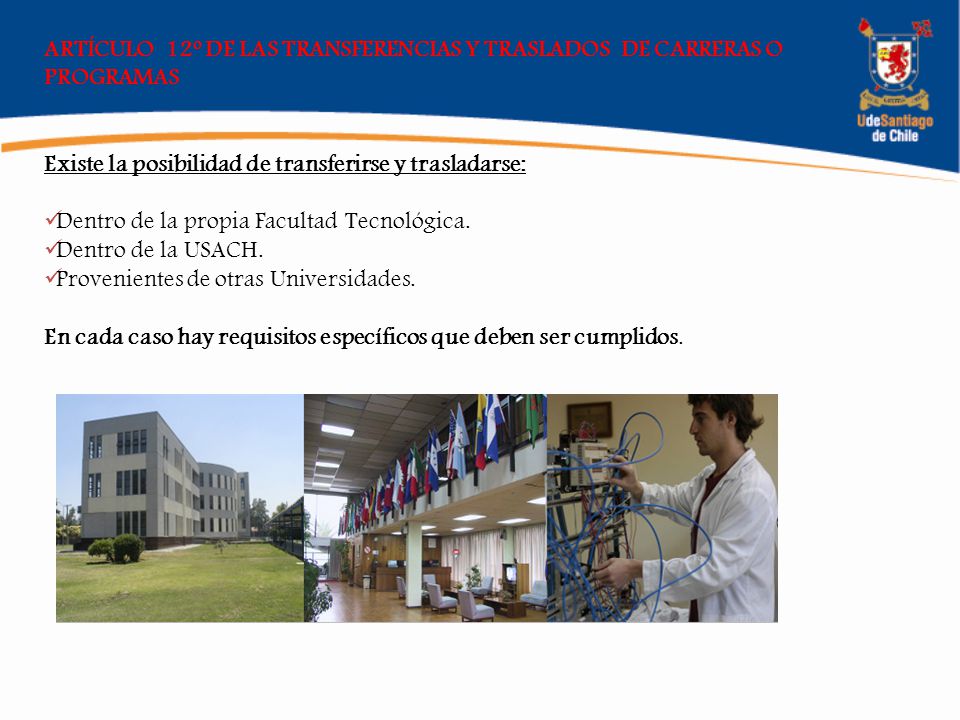 ARTÍCULO 12º DE LAS TRANSFERENCIAS Y TRASLADOS DE CARRERAS O PROGRAMAS

UdeSantiago de Chile

Existe la posibilidad de transferirse y trasladarse:

✓Dentro de la propia Facultad Tecnológica.
✓Dentro de la USACH.
✓Provenientes de otras Universidades.

En cada caso hay requisitos específicos que deben ser cumplidos.